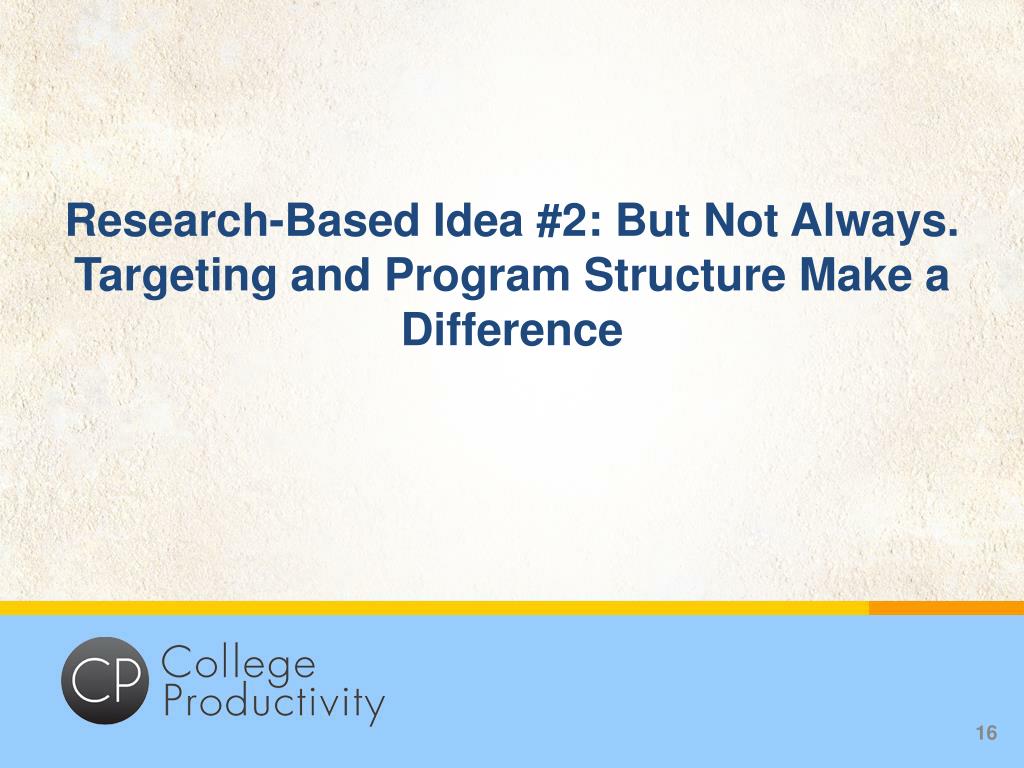 Research-Based Idea #2: But Not Always. Targeting and Program Structure Make a Difference

CP College Productivity

16